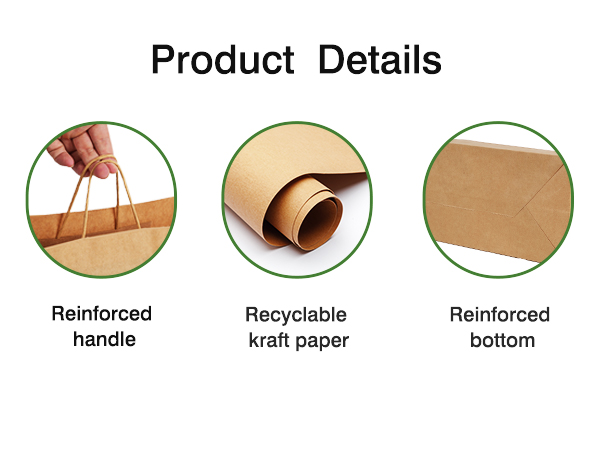 Product Details

Reinforced handle

Recyclable kraft paper

Reinforced bottom